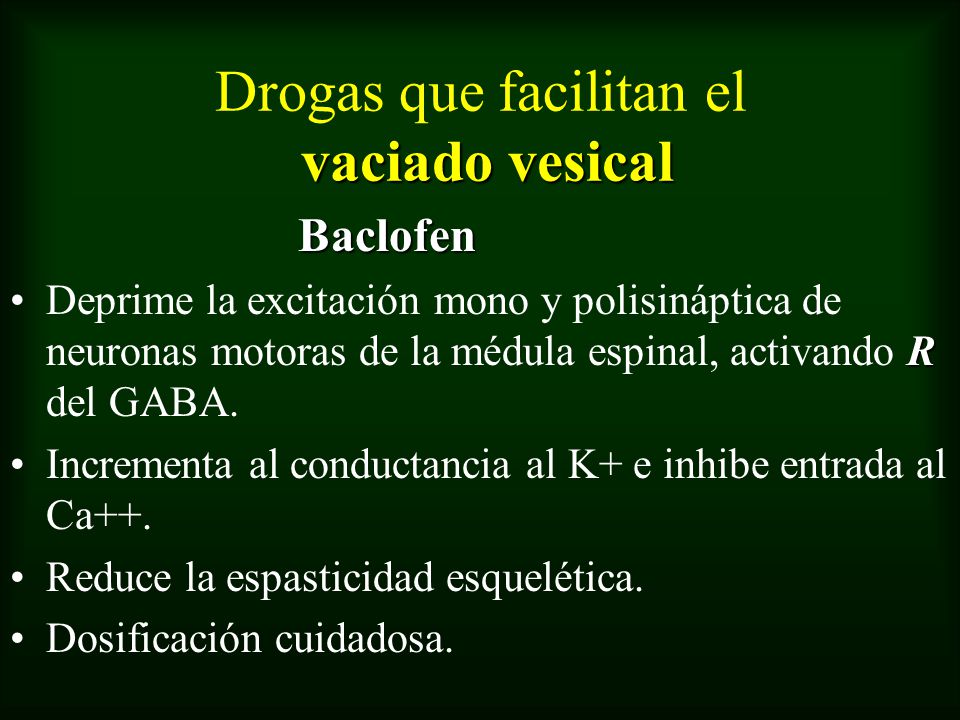 Drogas que facilitan el
vaciado vesical

Baclofen

• Deprime la excitación mono y polisináptica de neuronas motoras de la médula espinal, activando R del GABA.

• Incrementa al conductancia al K+ e inhibe entrada al Ca++.

• Reduce la espasticidad esquelética.

• Dosificación cuidadosa.